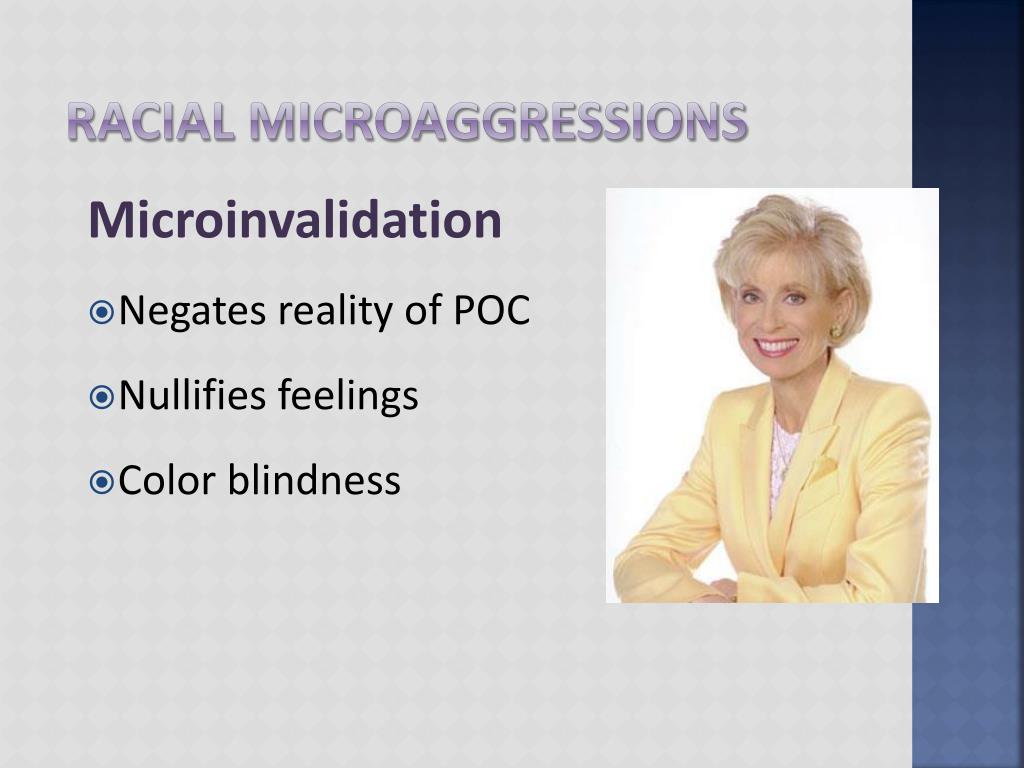 RACIAL MICROAGGRESSIONS

Microinvalidation

Negates reality of POC

Nullifies feelings

Color blindness